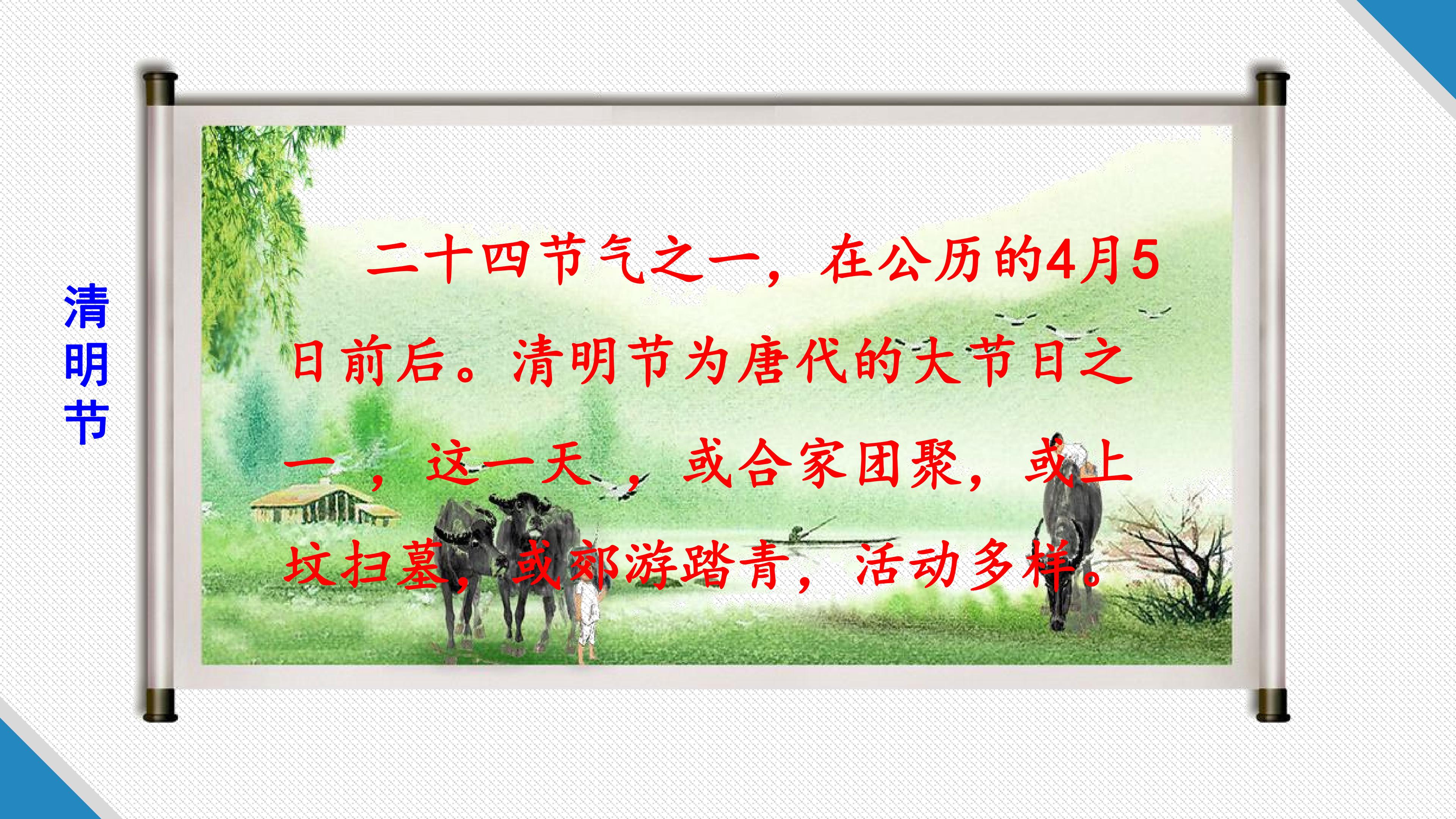 清明节

二十四节气之一，在公历的4月5日前后。清明节为唐代的大节日之一，这一天，或合家团聚，或上坟扫墓，或郊游踏青，活动多样。